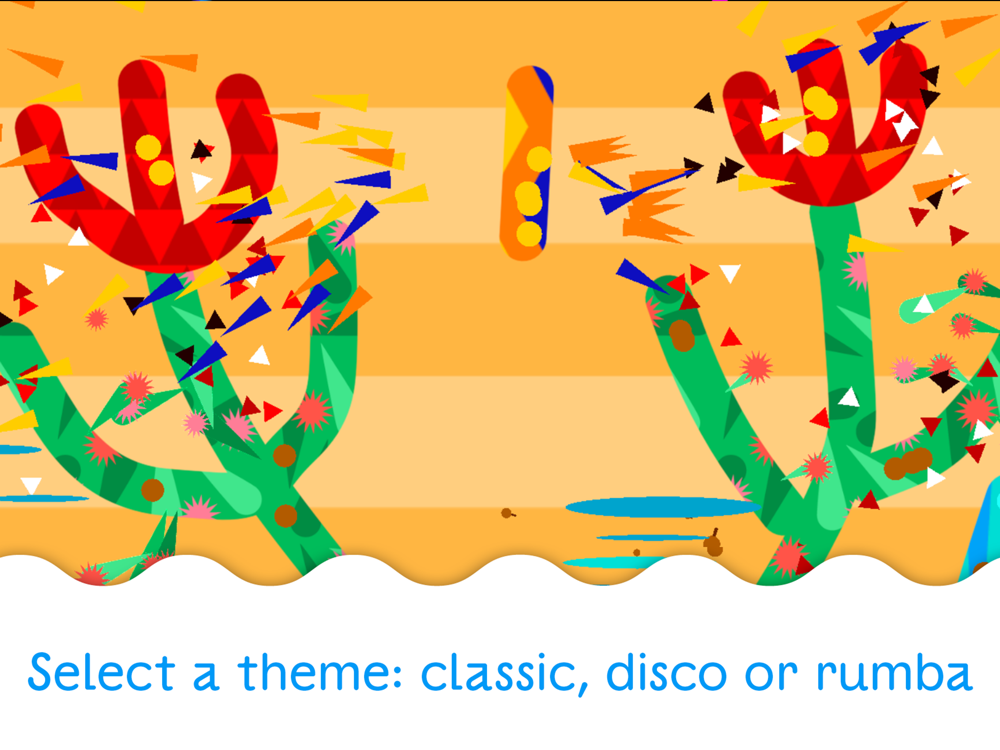 Select a theme: classic, disco or rumba